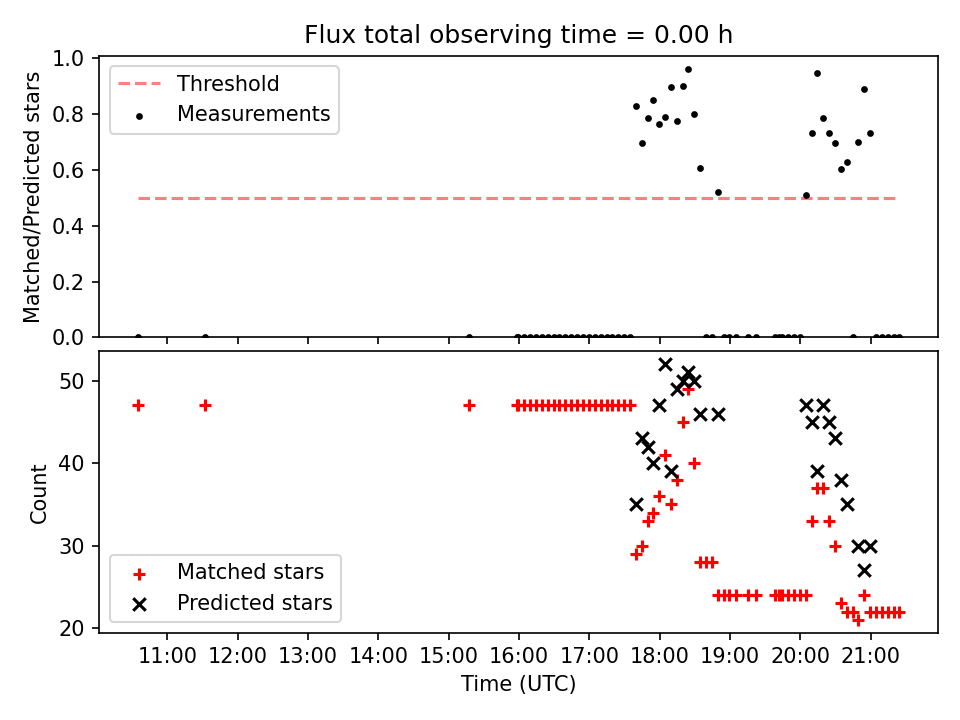 Flux total observing time = 0.00 h

Threshold
Measurements

Matched/Predicted stars

1.0
0.8
0.6
0.4
0.2
0.0

Count

50
40
30
20

Matched stars
Predicted stars

11:00 12:00 13:00 14:00 15:00 16:00 17:00 18:00 19:00 20:00 21:00

Time (UTC)